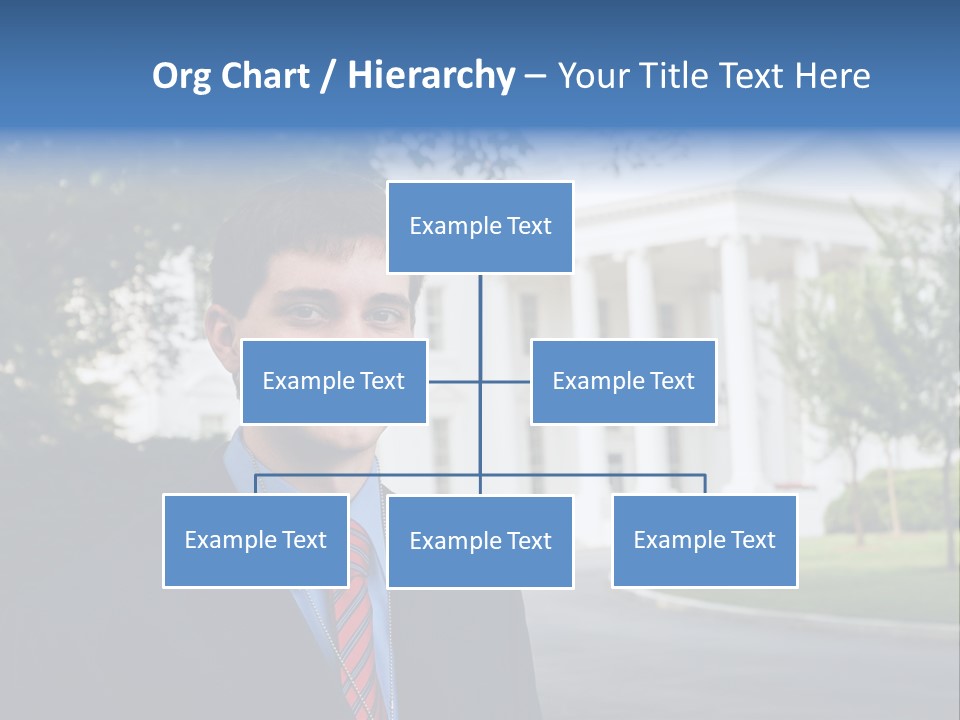 Org Chart / Hierarchy – Your Title Text Here

Example Text

Example Text

Example Text

Example Text

Example Text

Example Text